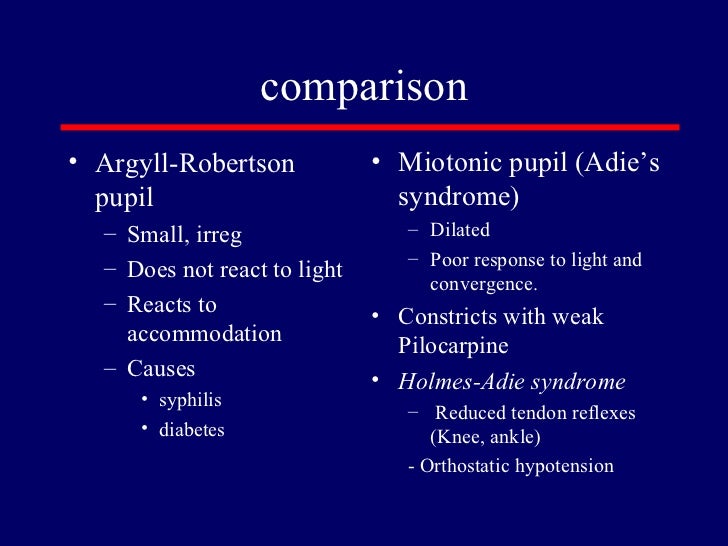 comparison

• Argyll-Robertson pupil
– Small, irreg
– Does not react to light
– Reacts to accommodation
– Causes
• syphilis
• diabetes

• Miotonic pupil (Adie's syndrome)
– Dilated
– Poor response to light and convergence.
• Constricts with weak Pilocarpine
• Holmes-Adie syndrome
– Reduced tendon reflexes (Knee, ankle)
- Orthostatic hypotension